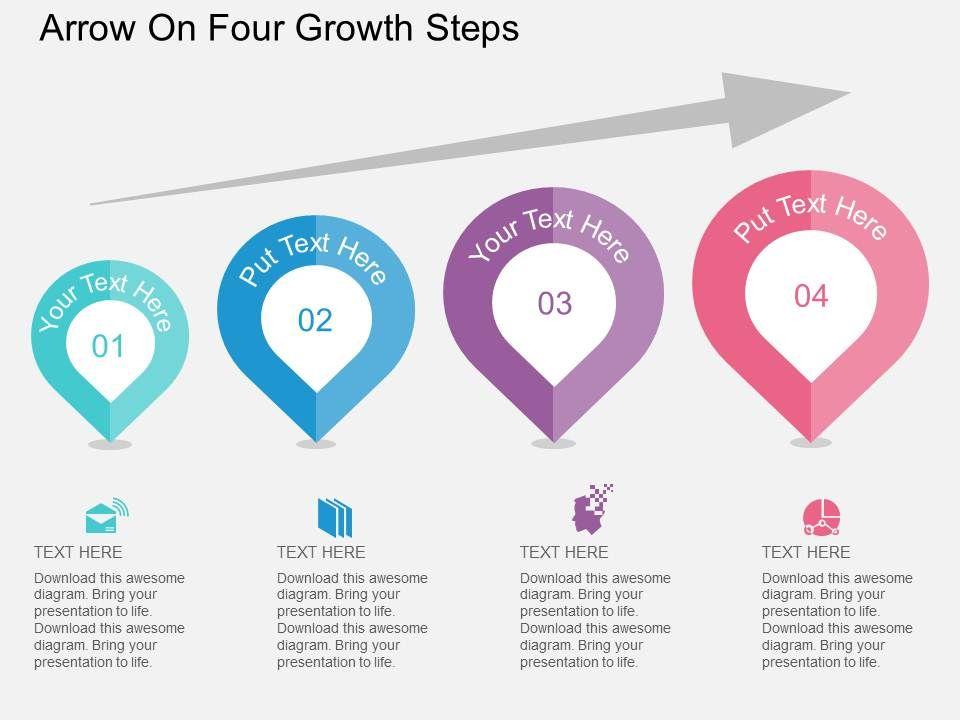 Arrow On Four Growth Steps

Your Text Here
01

Put Text Here
02

Your Text Here
03

Put Text Here
04

TEXT HERE
Download this awesome diagram. Bring your presentation to life. Download this awesome diagram. Bring your presentation to life.

TEXT HERE
Download this awesome diagram. Bring your presentation to life. Download this awesome diagram. Bring your presentation to life.

TEXT HERE
Download this awesome diagram. Bring your presentation to life. Download this awesome diagram. Bring your presentation to life.

TEXT HERE
Download this awesome diagram. Bring your presentation to life. Download this awesome diagram. Bring your presentation to life.